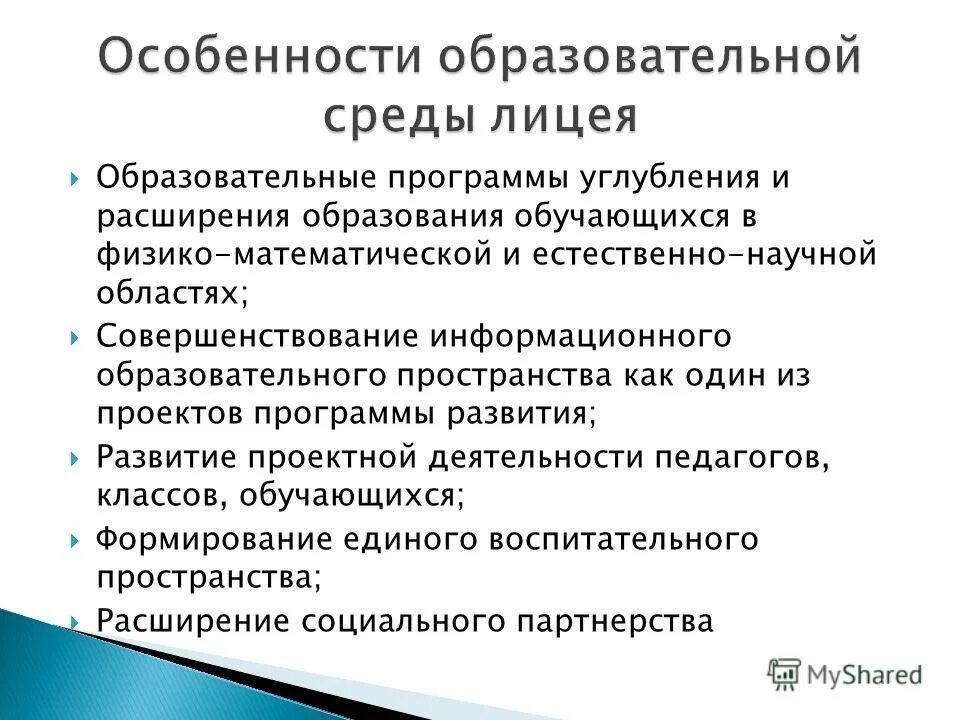 Особенности образовательной среды лицея

Образовательные программы углубления и расширения образования обучающихся в физико-математической и естественно-научной областях;

Совершенствование информационного образовательного пространства как один из проектов программы развития;

Развитие проектной деятельности педагогов, классов, обучающихся;

Формирование единого воспитательного пространства;

Расширение социального партнерства

MyShared